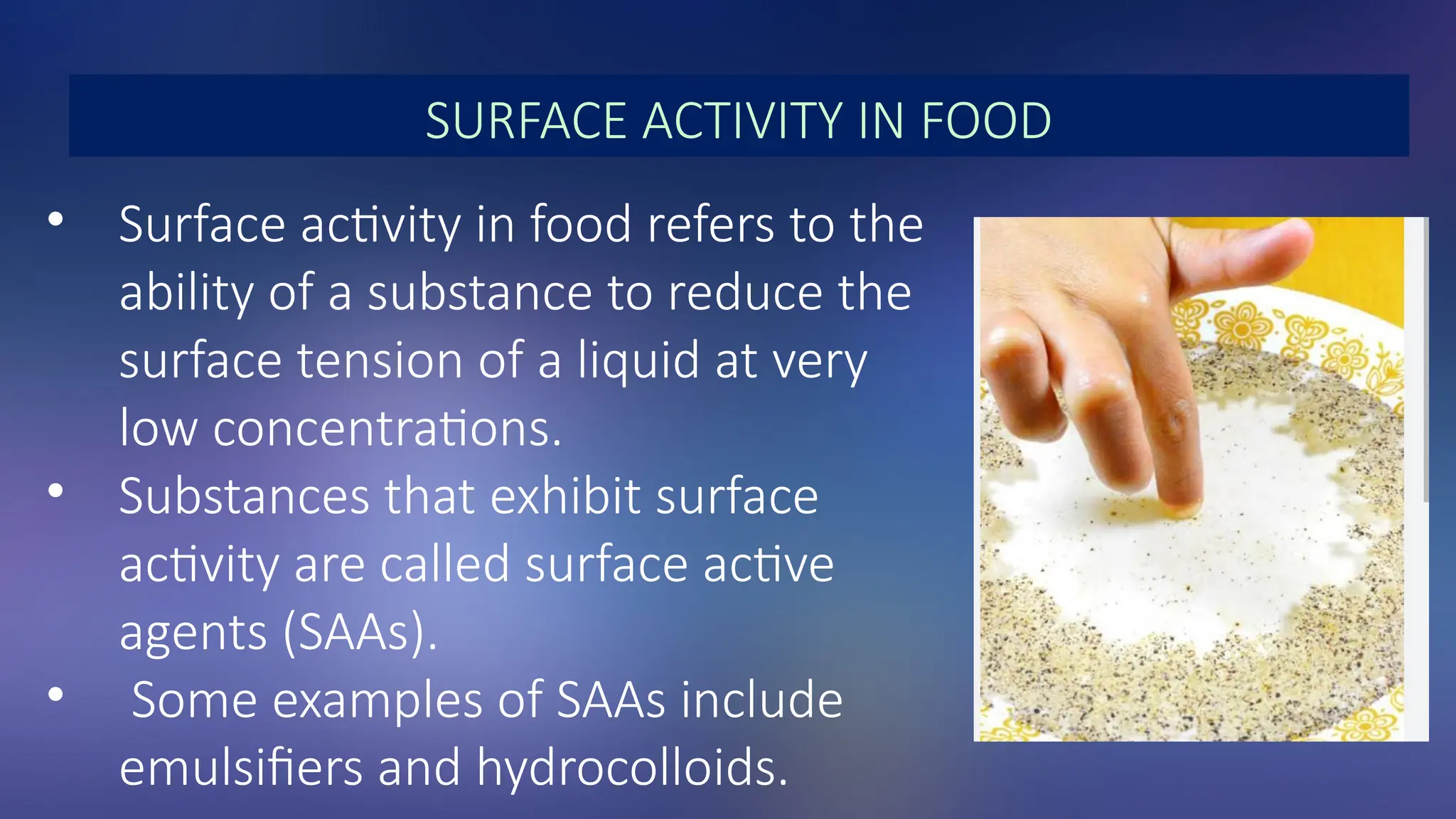 SURFACE ACTIVITY IN FOOD

• Surface activity in food refers to the ability of a substance to reduce the surface tension of a liquid at very low concentrations.
• Substances that exhibit surface activity are called surface active agents (SAAs).
• Some examples of SAAs include emulsifiers and hydrocolloids.